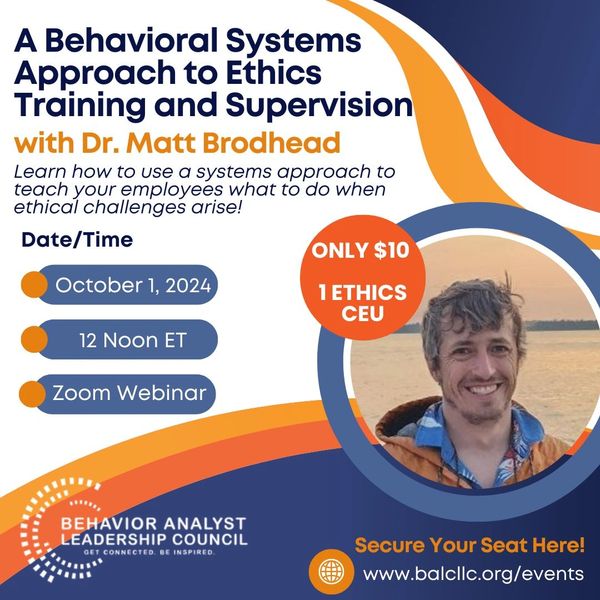 A Behavioral Systems Approach to Ethics Training and Supervision

with Dr. Matt Brodhead

Learn how to use a systems approach to teach your employees what to do when ethical challenges arise!

Date/Time

October 1, 2024

12 Noon ET

Zoom Webinar

ONLY $10

1 ETHICS CEU

BEHAVIOR ANALYST LEADERSHIP COUNCIL
GET CONNECTED. BE INSPIRED.

Secure Your Seat Here!

www.balcllc.org/events